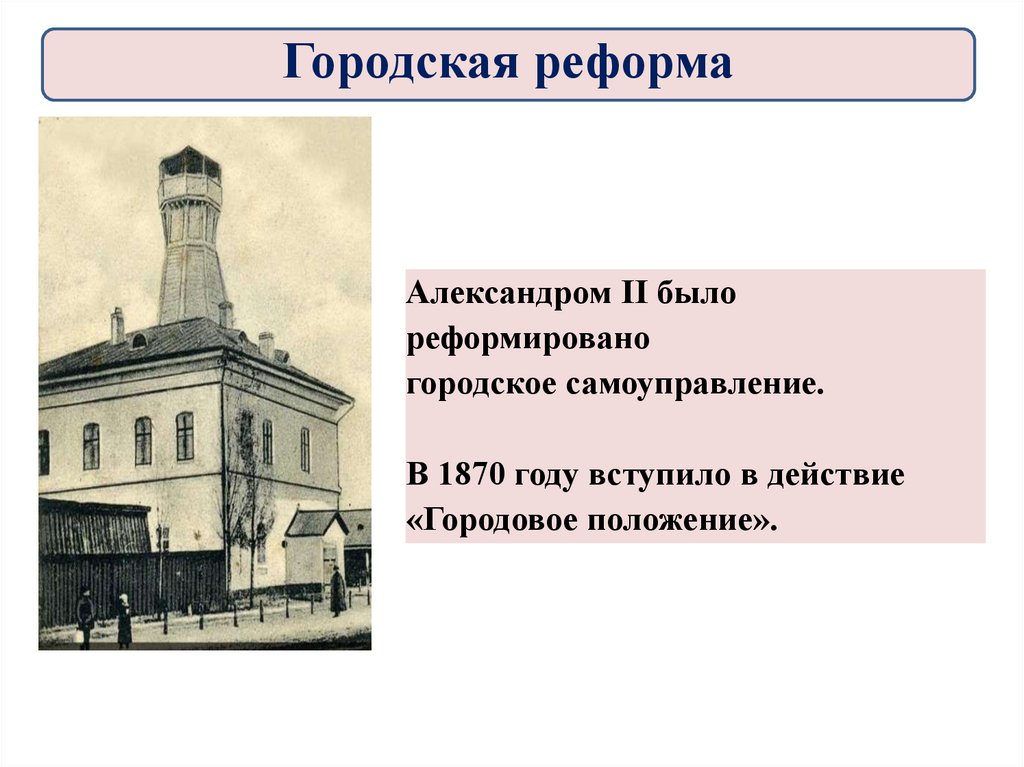 Городская реформа

Александром II было реформировано городское самоуправление.

В 1870 году вступило в действие «Городовое положение».